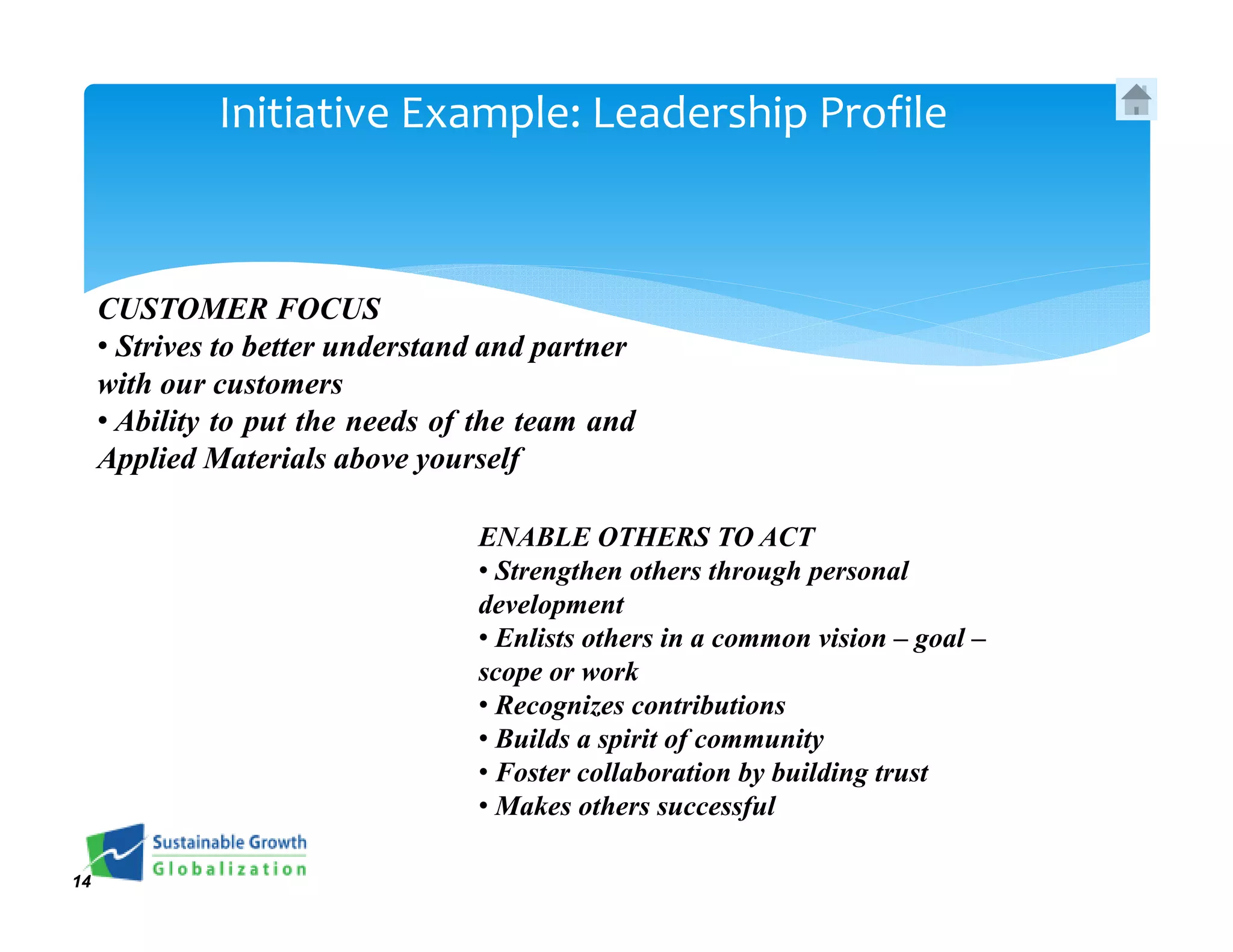 Initiative Example: Leadership Profile

CUSTOMER FOCUS
• Strives to better understand and partner with our customers
• Ability to put the needs of the team and Applied Materials above yourself

ENABLE OTHERS TO ACT
• Strengthen others through personal development
• Enlists others in a common vision – goal – scope or work
• Recognizes contributions
• Builds a spirit of community
• Foster collaboration by building trust
• Makes others successful

Sustainable Growth
Globalization

14